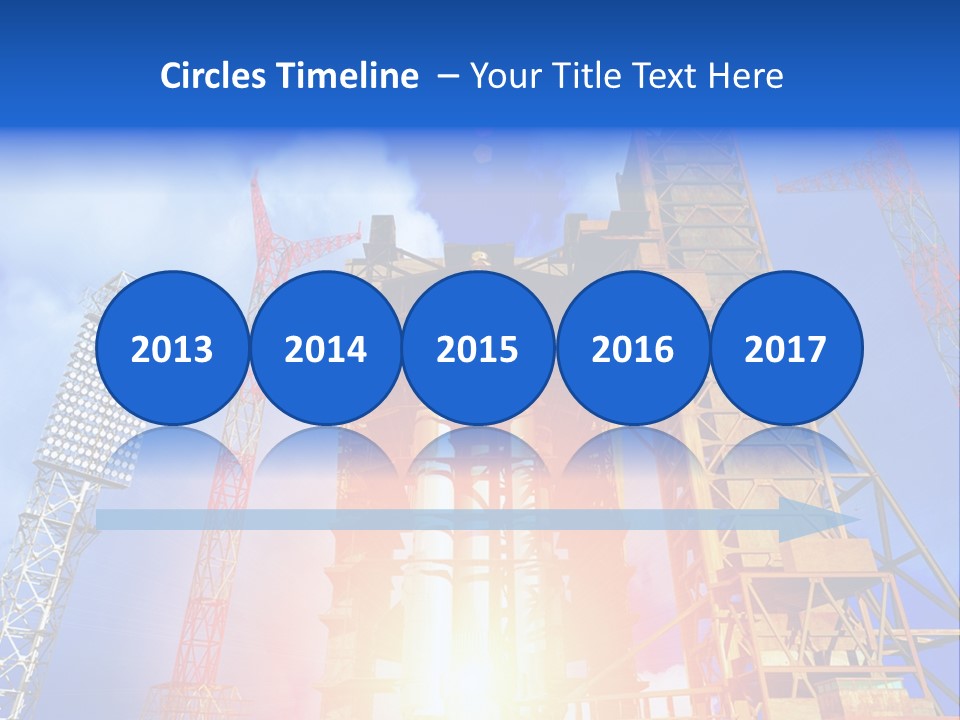 Circles Timeline – Your Title Text Here

2013 2014 2015 2016 2017